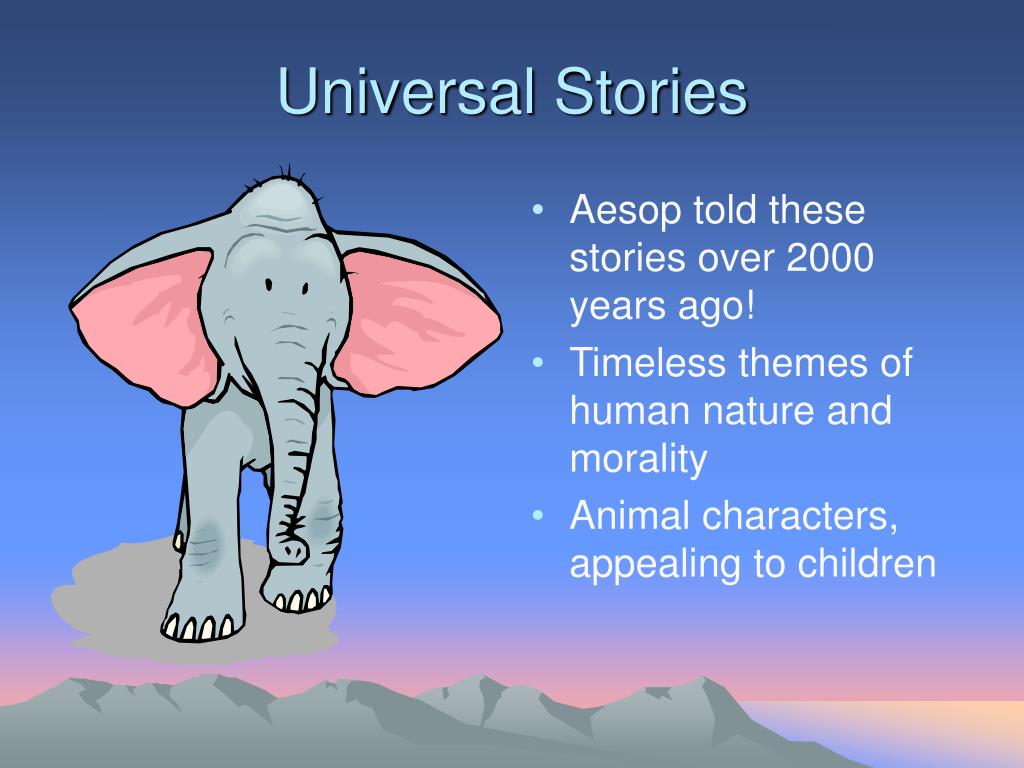 Universal Stories

• Aesop told these stories over 2000 years ago!
• Timeless themes of human nature and morality
• Animal characters, appealing to children